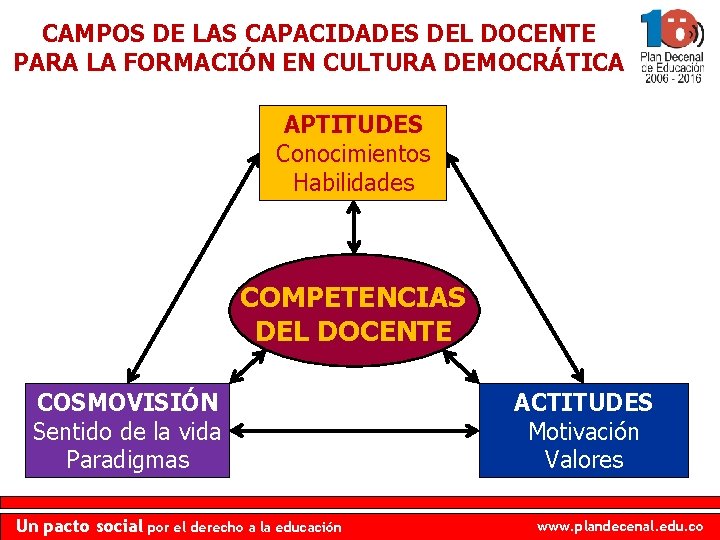 CAMPOS DE LAS CAPACIDADES DEL DOCENTE PARA LA FORMACIÓN EN CULTURA DEMOCRÁTICA

10
Plan Decenal de Educación 2006 - 2016

APTITUDES
Conocimientos
Habilidades

COMPETENCIAS DEL DOCENTE

COSMOVISIÓN
Sentido de la vida
Paradigmas

ACTITUDES
Motivación
Valores

Un pacto social por el derecho a la educación

www.plandecenal.edu.co